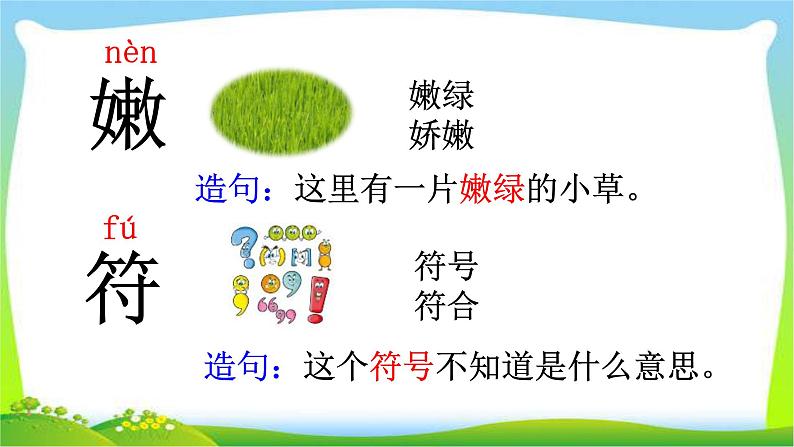 nèn
嫩

嫩绿
娇嫩

造句：这里有一片嫩绿的小草。

fú
符

符号
符合

造句：这个符号不知道是什么意思。